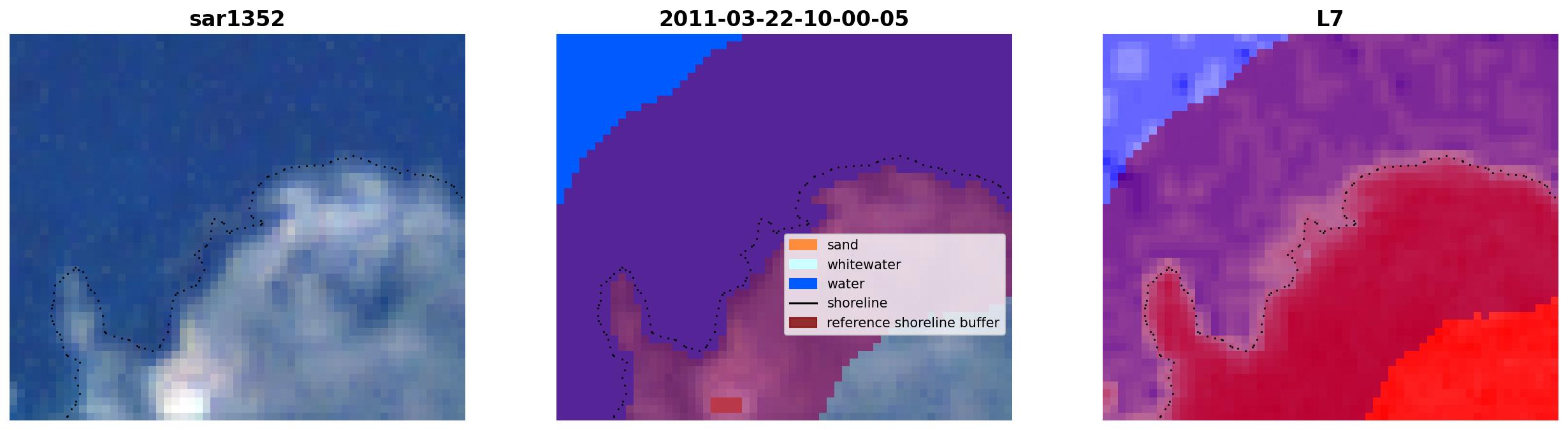 sar1352

2011-03-22-10-00-05

sand
whitewater
water
shoreline
reference shoreline buffer

L7